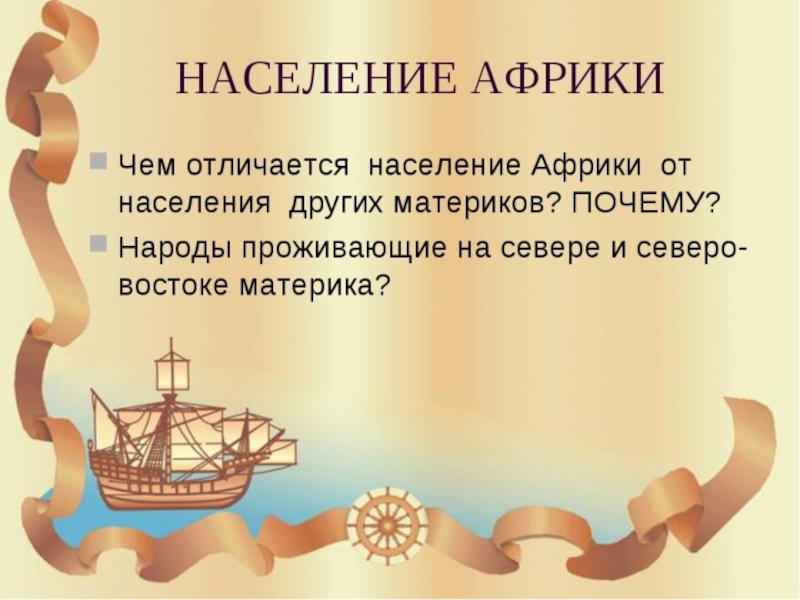 НАСЕЛЕНИЕ АФРИКИ

Чем отличается население Африки от населения других материков? ПОЧЕМУ?

Народы проживающие на севере и северо-востоке материка?